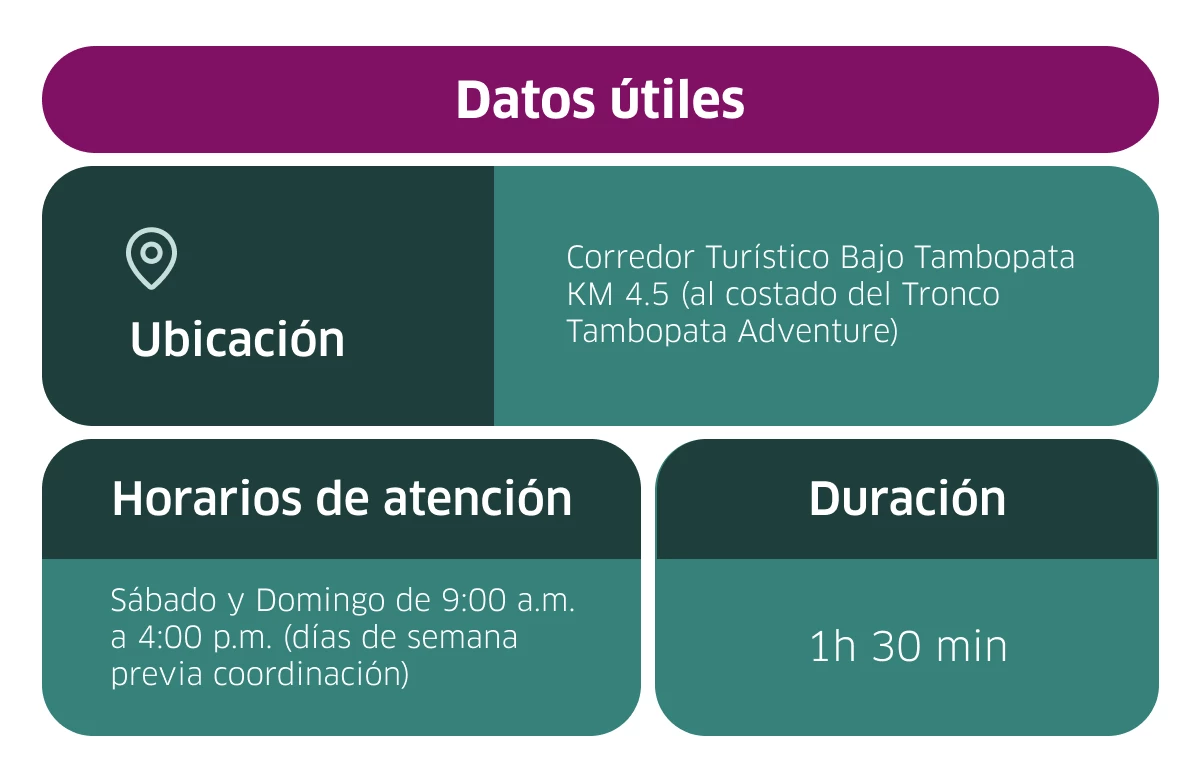 Datos útiles

Ubicación

Corredor Turístico Bajo Tambopata KM 4.5 (al costado del Tronco Tambopata Adventure)

Horarios de atención

Sábado y Domingo de 9:00 a.m. a 4:00 p.m. (días de semana previa coordinación)

Duración

1h 30 min